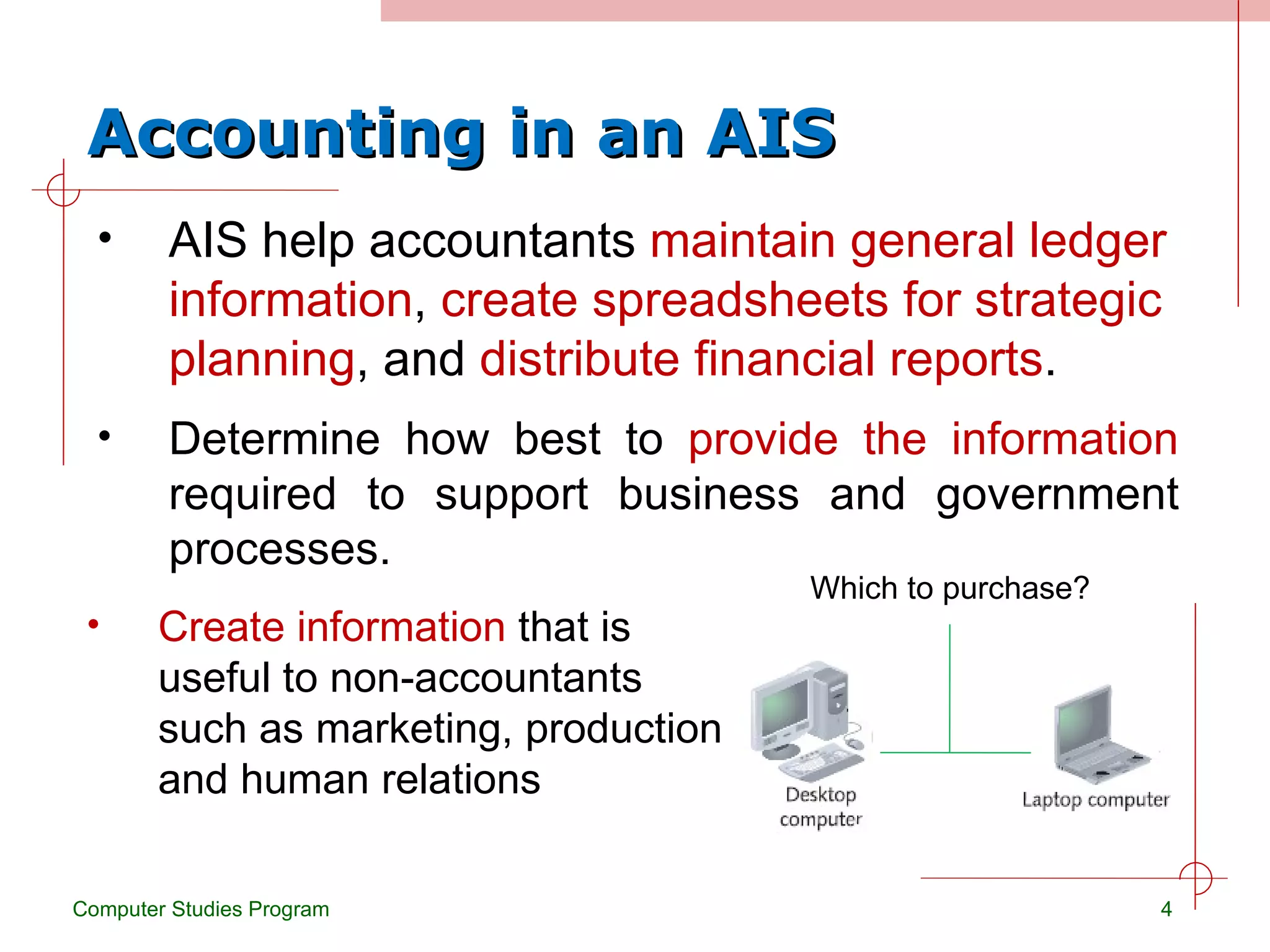 Accounting in an AIS

• AIS help accountants maintain general ledger information, create spreadsheets for strategic planning, and distribute financial reports.

• Determine how best to provide the information required to support business and government processes.

• Create information that is useful to non-accountants such as marketing, production and human relations

Which to purchase?

Desktop computer

Laptop computer

Computer Studies Program

4